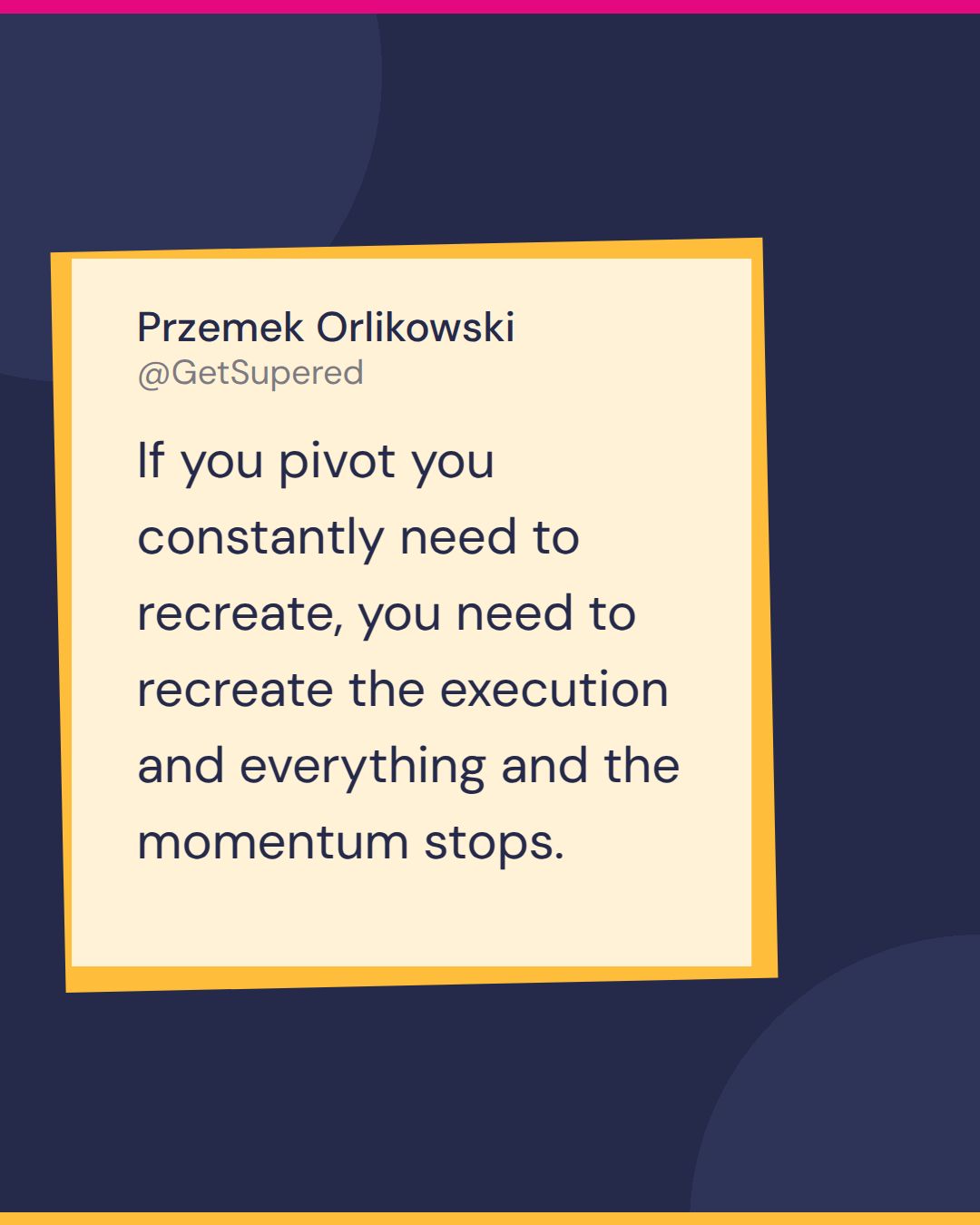 Przemek Orlikowski
@GetSupered

If you pivot you constantly need to recreate, you need to recreate the execution and everything and the momentum stops.